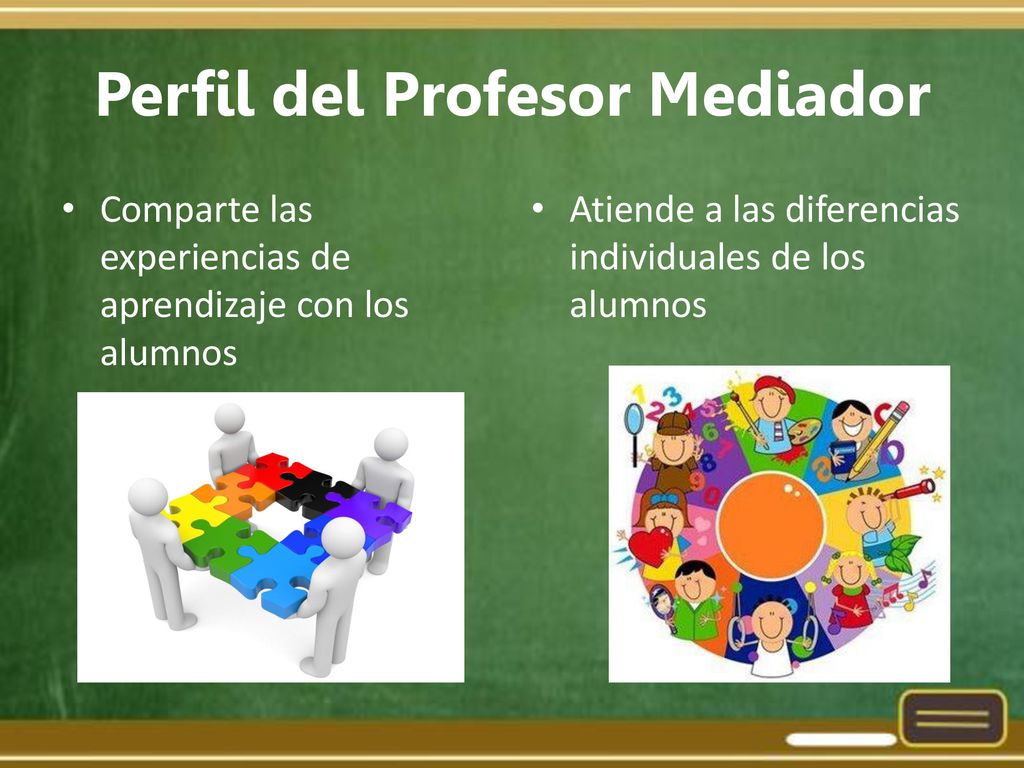 Perfil del Profesor Mediador

• Comparte las experiencias de aprendizaje con los alumnos

• Atiende a las diferencias individuales de los alumnos